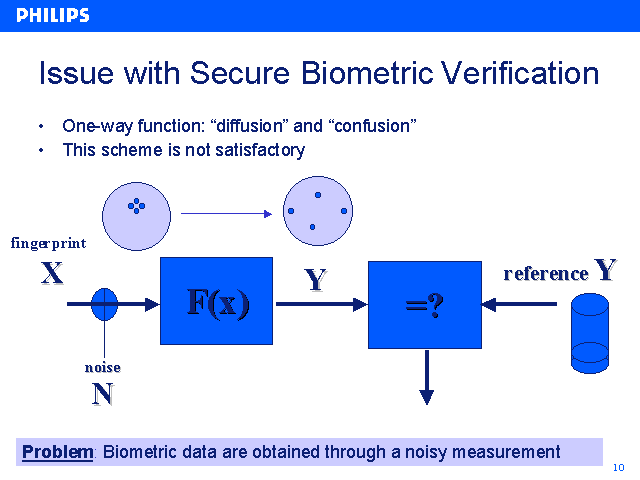 PHILIPS

Issue with Secure Biometric Verification

• One-way function: “diffusion” and “confusion”
• This scheme is not satisfactory

fingerprint
X

noise
N

F(x)

Y

=?

reference Y

Problem: Biometric data are obtained through a noisy measurement

10